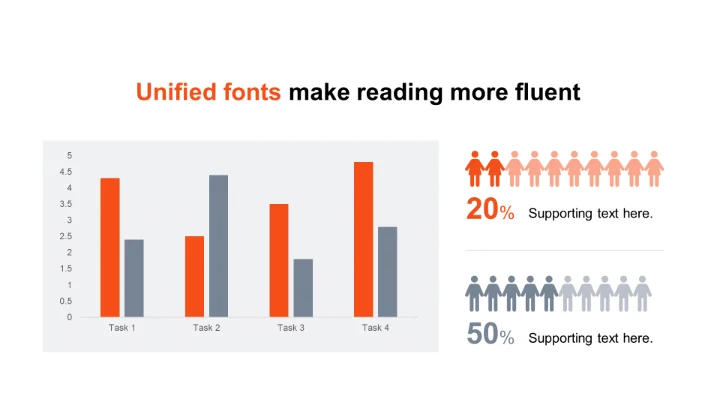 Unified fonts make reading more fluent

5
4.5
4
3.5
3
2.5
2
1.5
1
0.5
0

Task 1 Task 2 Task 3 Task 4

20% Supporting text here.

50% Supporting text here.